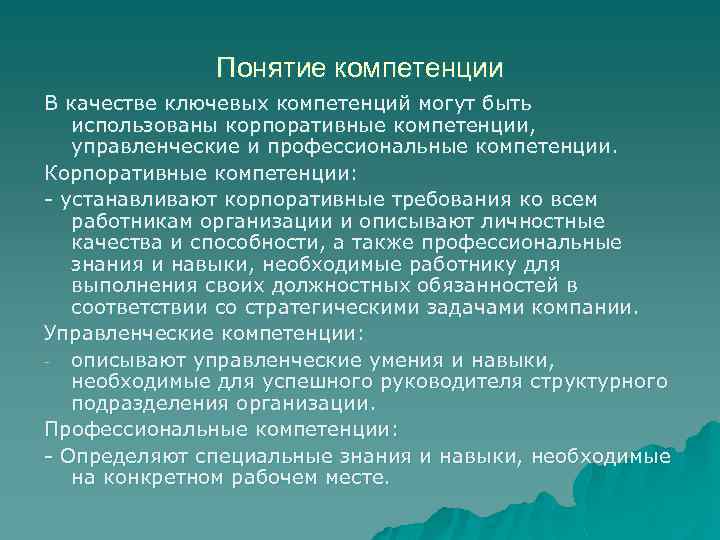 Понятие компетенции

В качестве ключевых компетенций могут быть использованы корпоративные компетенции, управленческие и профессиональные компетенции.

Корпоративные компетенции:

- устанавливают корпоративные требования ко всем работникам организации и описывают личностные качества и способности, а также профессиональные знания и навыки, необходимые работнику для выполнения своих должностных обязанностей в соответствии со стратегическими задачами компании.

Управленческие компетенции:

- описывают управленческие умения и навыки, необходимые для успешного руководителя структурного подразделения организации.

Профессиональные компетенции:

- Определяют специальные знания и навыки, необходимые на конкретном рабочем месте.